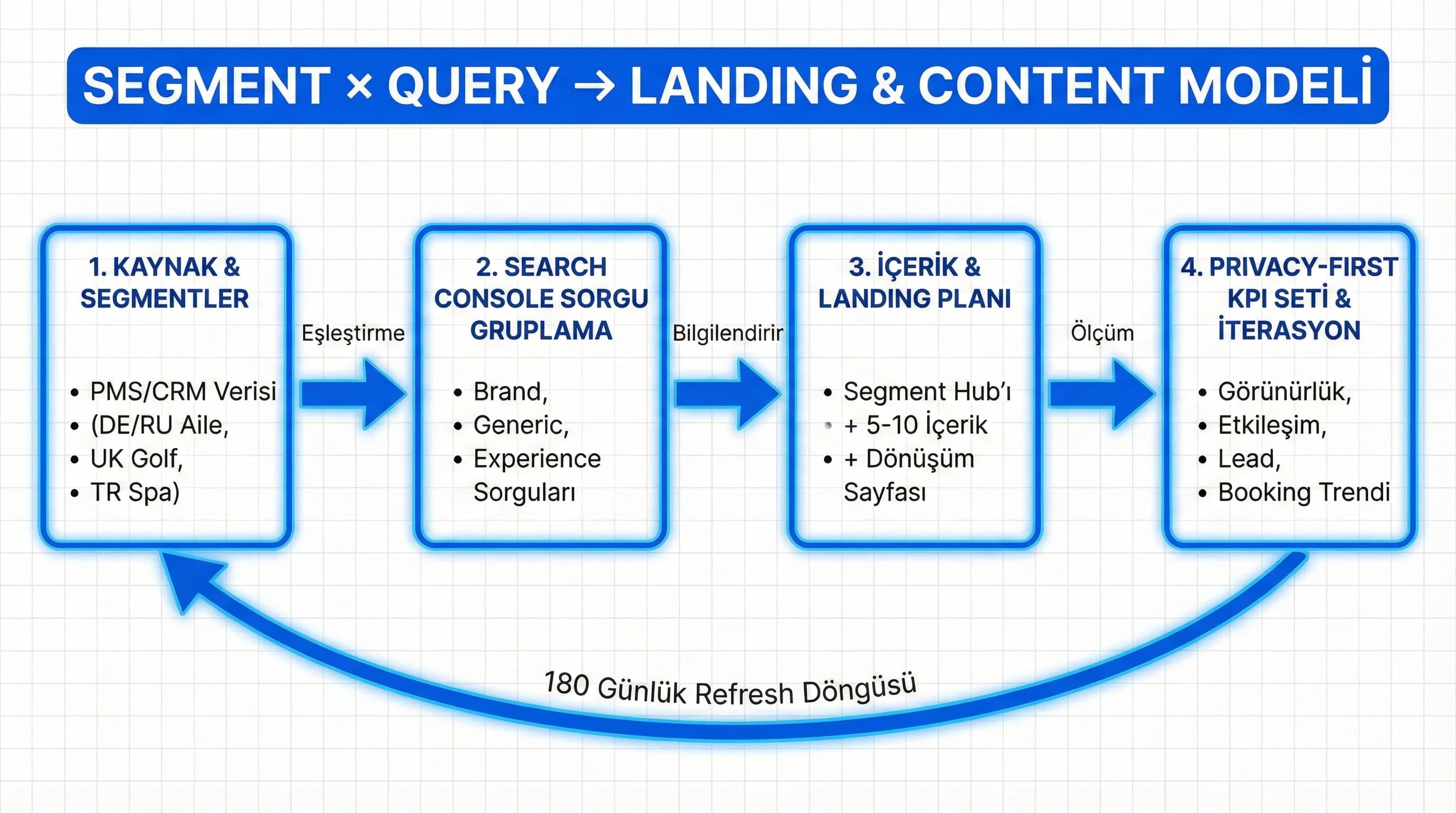 SEGMENT × QUERY → LANDING & CONTENT MODELİ

1. KAYNAK & SEGMENTLER

• PMS/CRM Verisi
• (DE/RU Aile,
• UK Golf,
• TR Spa)

Eşleştirme

2. SEARCH CONSOLE SORGU GRUPLAMA

• Brand,
• Generic,
• Experience Sorguları

Bilgilendirir

3. İÇERİK & LANDING PLANI

• Segment Hub'ı
• + 5-10 İçerik
• + Dönüşüm Sayfası

Ölçüm

4. PRIVACY-FIRST KPI SETİ & İTERASYON

• Görünürlük,
• Etkileşim,
• Lead,
• Booking Trendi

180 Günlük Refresh Döngüsü